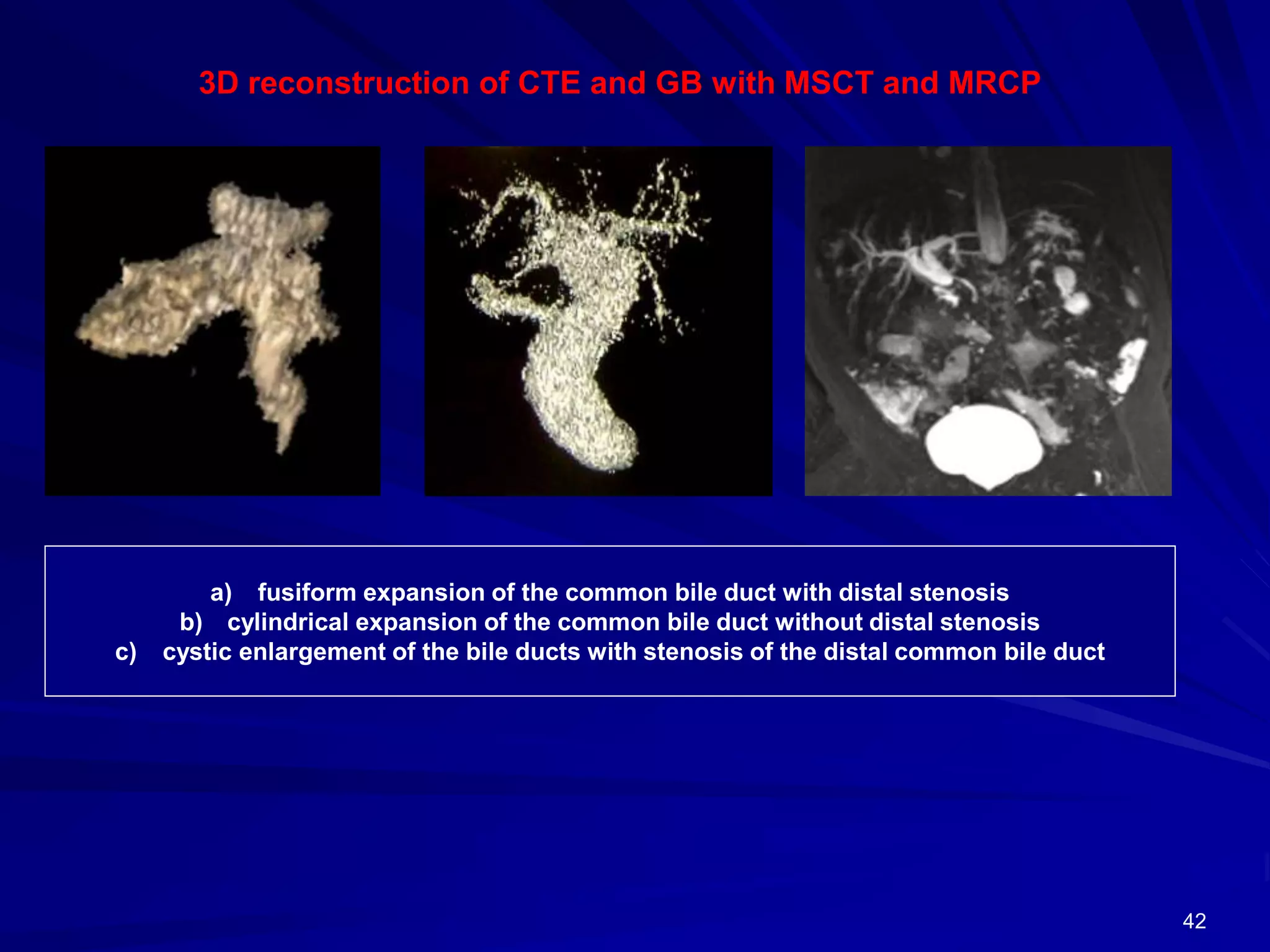 3D reconstruction of CTE and GB with MSCT and MRCP

a) fusiform expansion of the common bile duct with distal stenosis
b) cylindrical expansion of the common bile duct without distal stenosis
c) cystic enlargement of the bile ducts with stenosis of the distal common bile duct

42